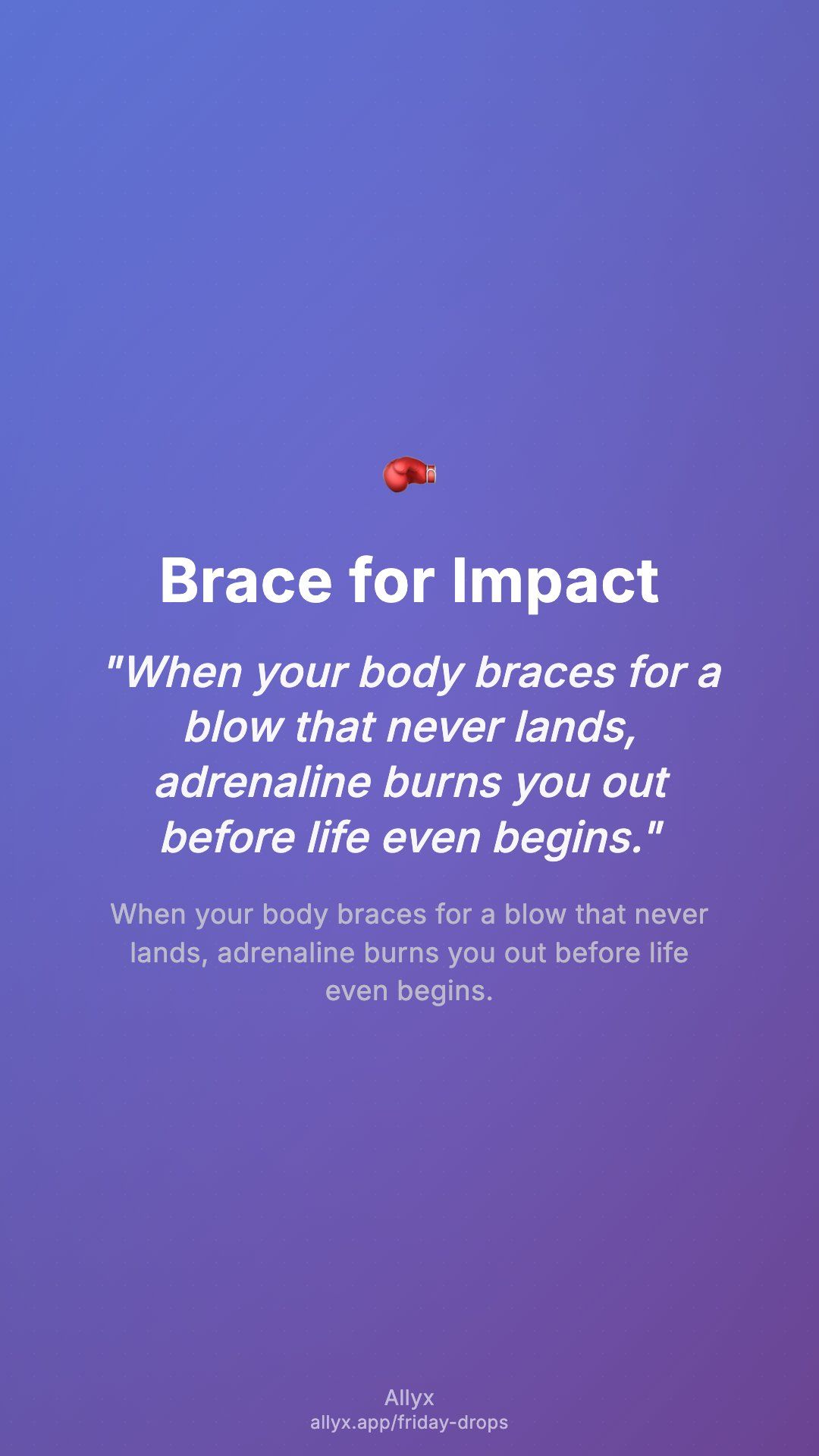 🥊

Brace for Impact

"When your body braces for a blow that never lands, adrenaline burns you out before life even begins."

When your body braces for a blow that never lands, adrenaline burns you out before life even begins.

Allyx
allyx.app/friday-drops